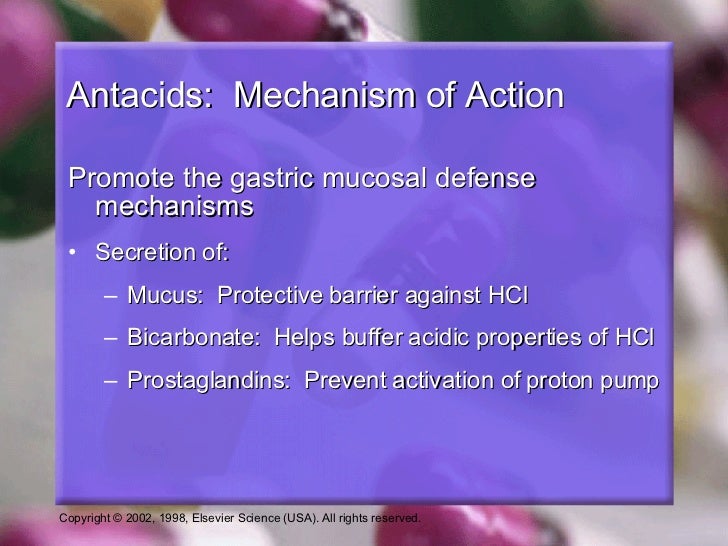 Antacids: Mechanism of Action

Promote the gastric mucosal defense mechanisms

• Secretion of:

– Mucus: Protective barrier against HCl

– Bicarbonate: Helps buffer acidic properties of HCl

– Prostaglandins: Prevent activation of proton pump

Copyright © 2002, 1998, Elsevier Science (USA). All rights reserved.